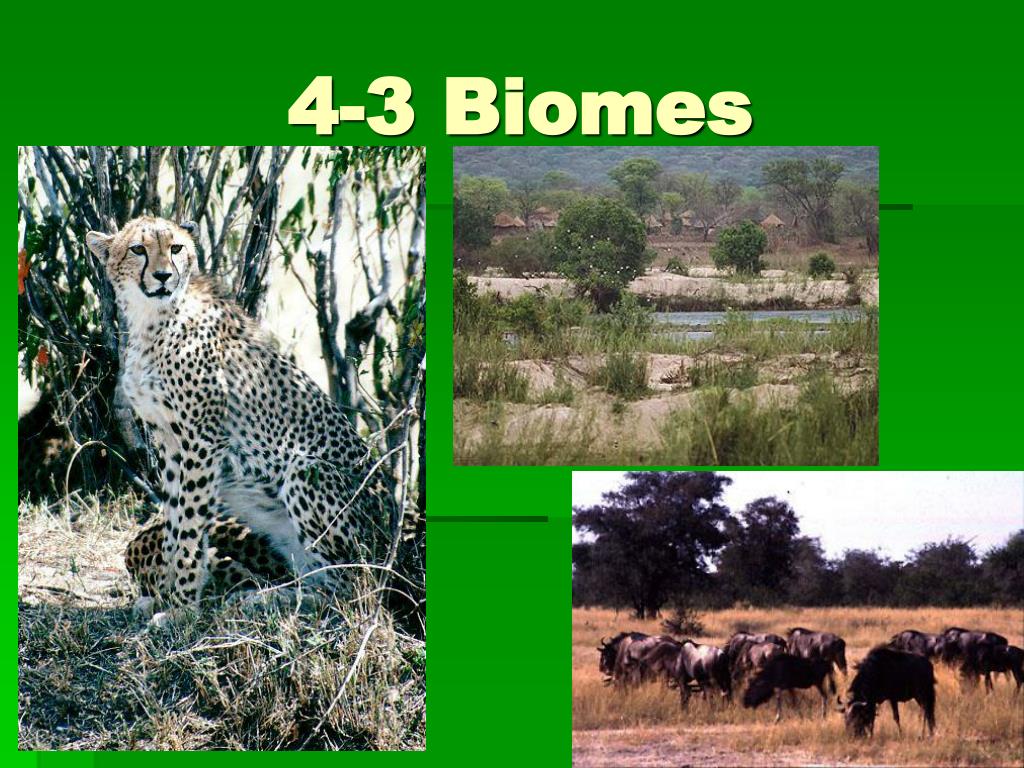 4-3 Biomes